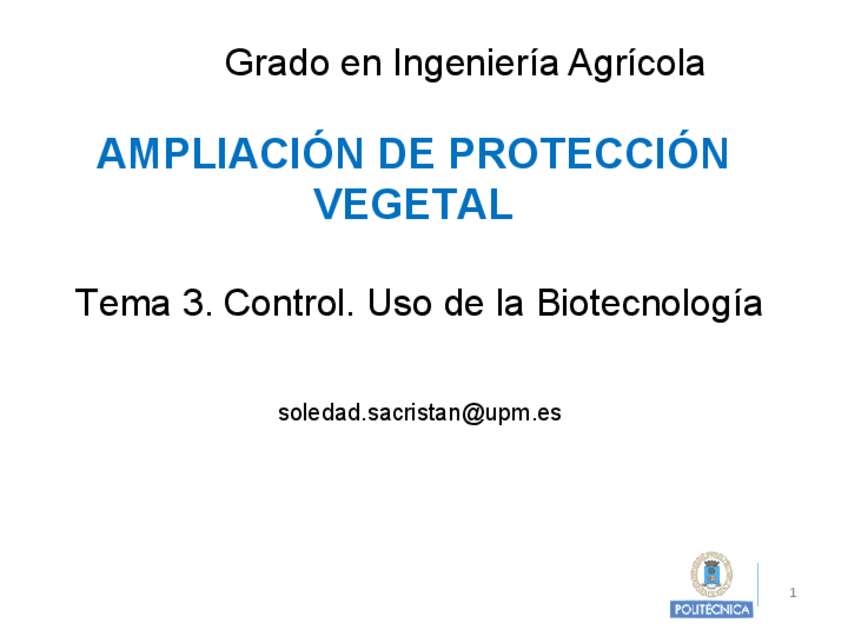 Grado en Ingeniería Agrícola

AMPLIACIÓN DE PROTECCIÓN VEGETAL

Tema 3. Control. Uso de la Biotecnología

soledad.sacristan@upm.es

POLITÉCNICA

1